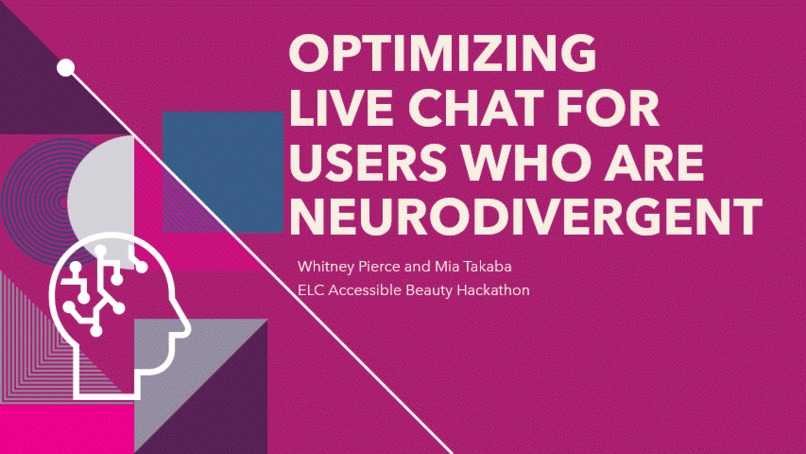 OPTIMIZING LIVE CHAT FOR USERS WHO ARE NEURODIVERGENT

Whitney Pierce and Mia Takaba
ELC Accessible Beauty Hackathon